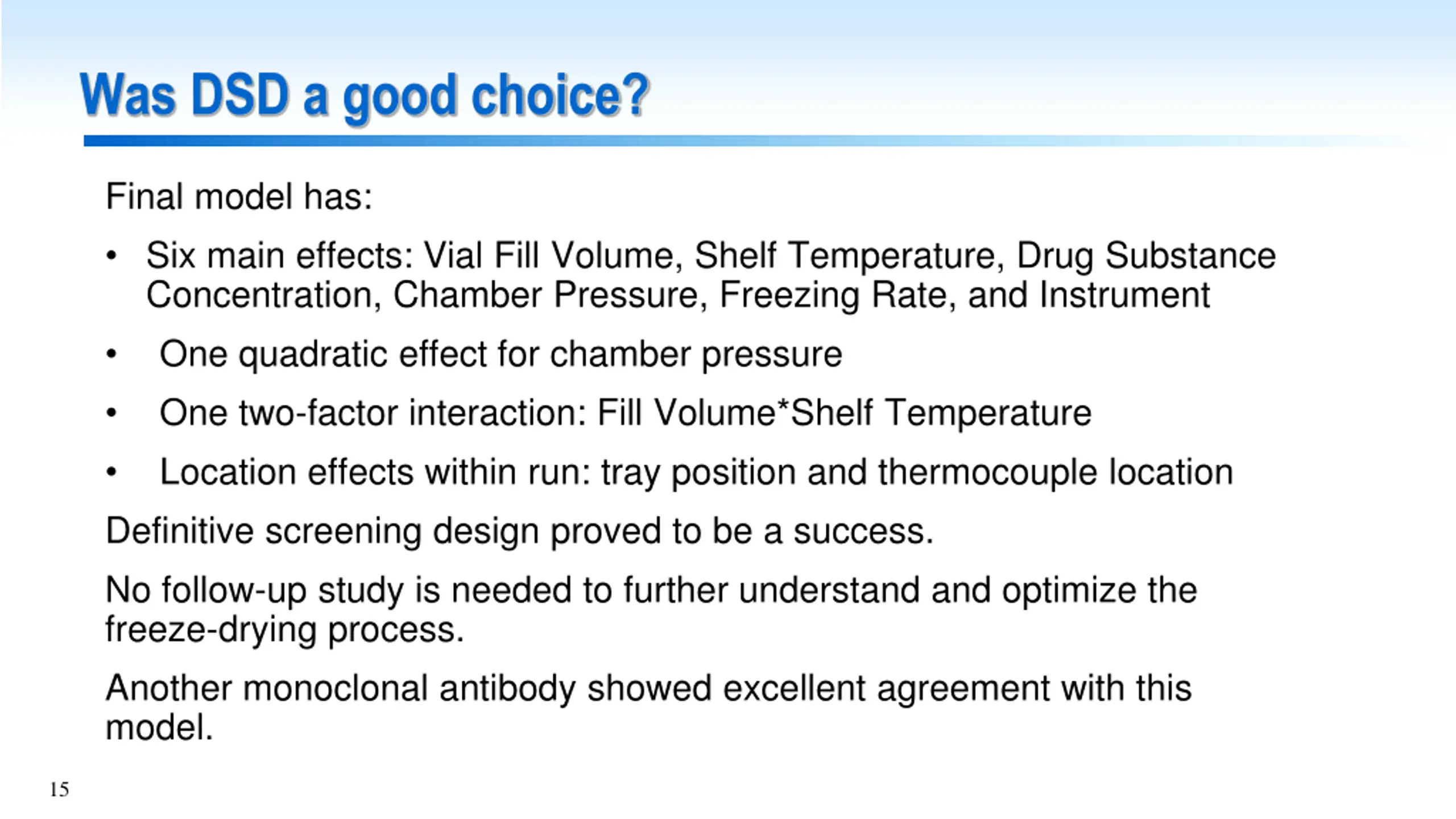 Was DSD a good choice?

Final model has:

• Six main effects: Vial Fill Volume, Shelf Temperature, Drug Substance Concentration, Chamber Pressure, Freezing Rate, and Instrument

• One quadratic effect for chamber pressure

• One two-factor interaction: Fill Volume*Shelf Temperature

• Location effects within run: tray position and thermocouple location

Definitive screening design proved to be a success.

No follow-up study is needed to further understand and optimize the freeze-drying process.

Another monoclonal antibody showed excellent agreement with this model.

15